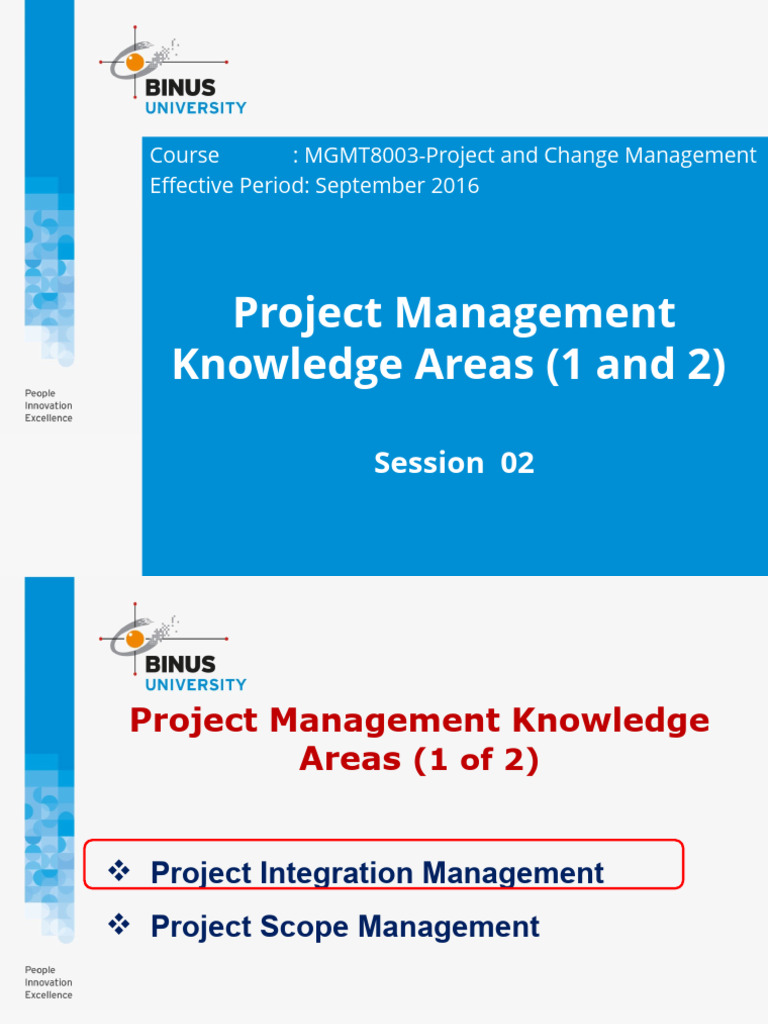 BINUS UNIVERSITY

Course : MGMT8003-Project and Change Management
Effective Period: September 2016

Project Management Knowledge Areas (1 and 2)

Session 02

People
Innovation
Excellence

BINUS UNIVERSITY

Project Management Knowledge Areas (1 of 2)

❖ Project Integration Management

❖ Project Scope Management

People
Innovation
Excellence